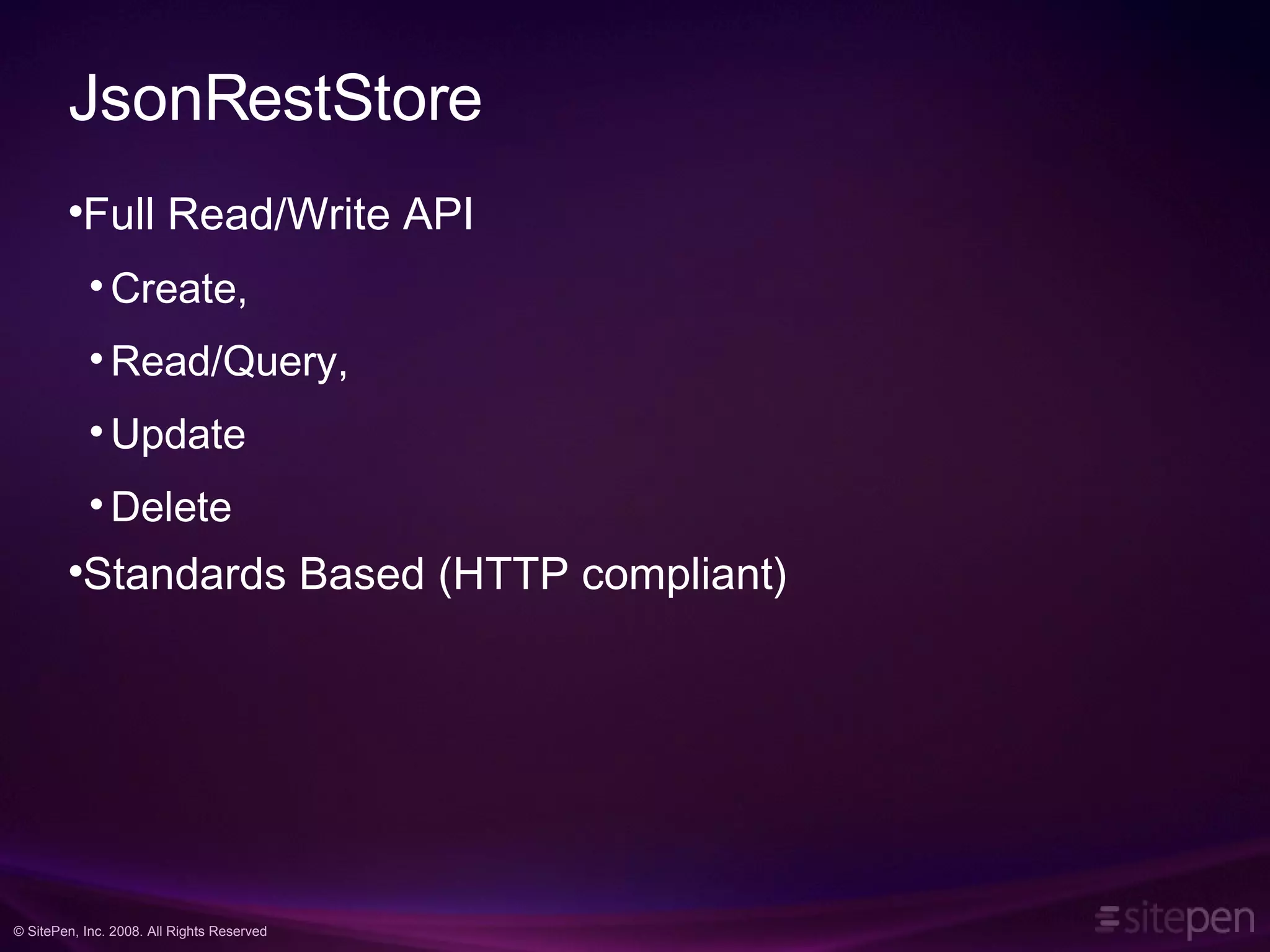 JsonRestStore

•Full Read/Write API

• Create,

• Read/Query,

• Update

• Delete

•Standards Based (HTTP compliant)

© SitePen, Inc. 2008. All Rights Reserved

sitepen